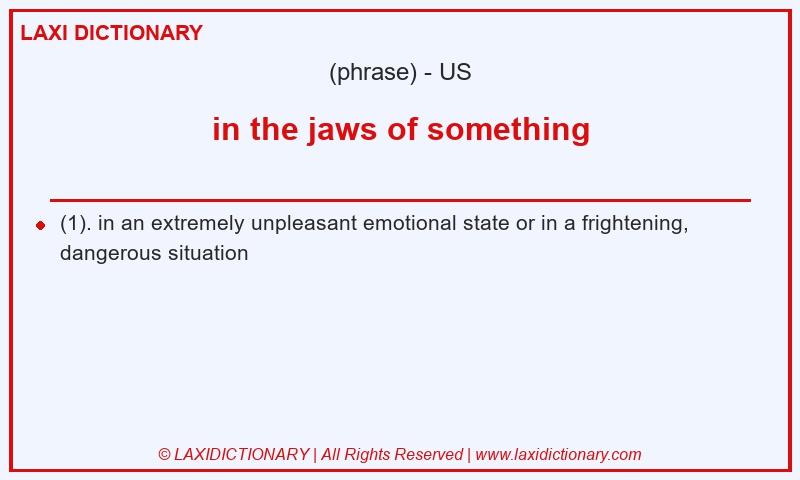 LAXI DICTIONARY

(phrase) - US

in the jaws of something

(1). in an extremely unpleasant emotional state or in a frightening, dangerous situation

© LAXIDICTIONARY | All Rights Reserved | www.laxidictionary.com